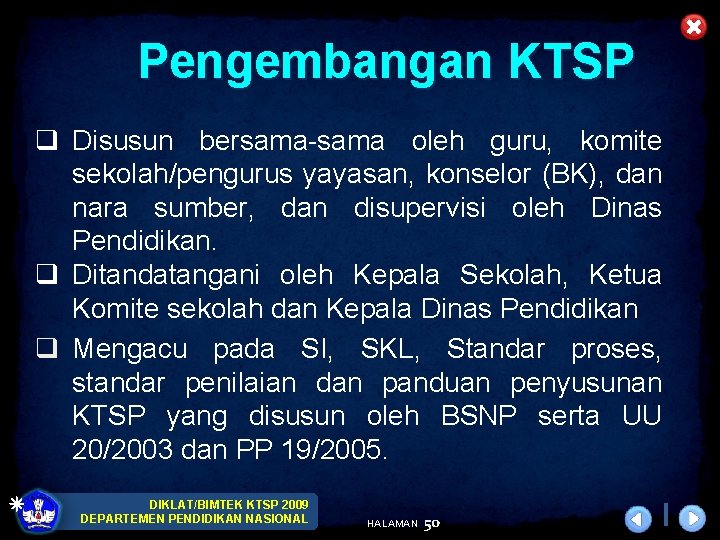 Pengembangan KTSP

❑ Disusun bersama-sama oleh guru, komite sekolah/pengurus yayasan, konselor (BK), dan nara sumber, dan disupervisi oleh Dinas Pendidikan.

❑ Ditandatangani oleh Kepala Sekolah, Ketua Komite sekolah dan Kepala Dinas Pendidikan

❑ Mengacu pada SI, SKL, Standar proses, standar penilaian dan panduan penyusunan KTSP yang disusun oleh BSNP serta UU 20/2003 dan PP 19/2005.

DIKLAT/BIMTEK KTSP 2009
DEPARTEMEN PENDIDIKAN NASIONAL

HALAMAN 50